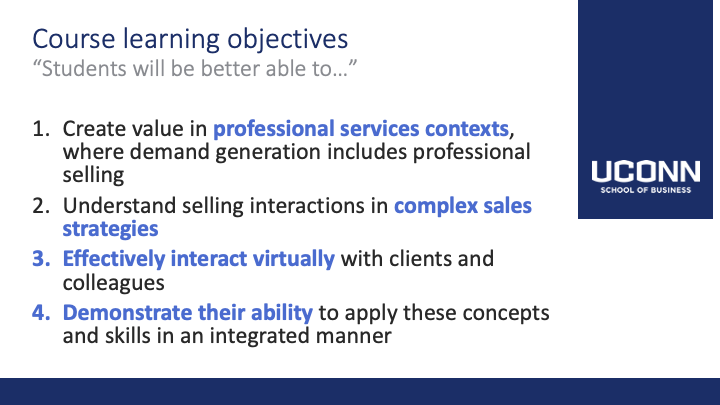 Course learning objectives
“Students will be better able to…”

1. Create value in professional services contexts, where demand generation includes professional selling
2. Understand selling interactions in complex sales strategies
3. Effectively interact virtually with clients and colleagues
4. Demonstrate their ability to apply these concepts and skills in an integrated manner

UCONN
SCHOOL OF BUSINESS